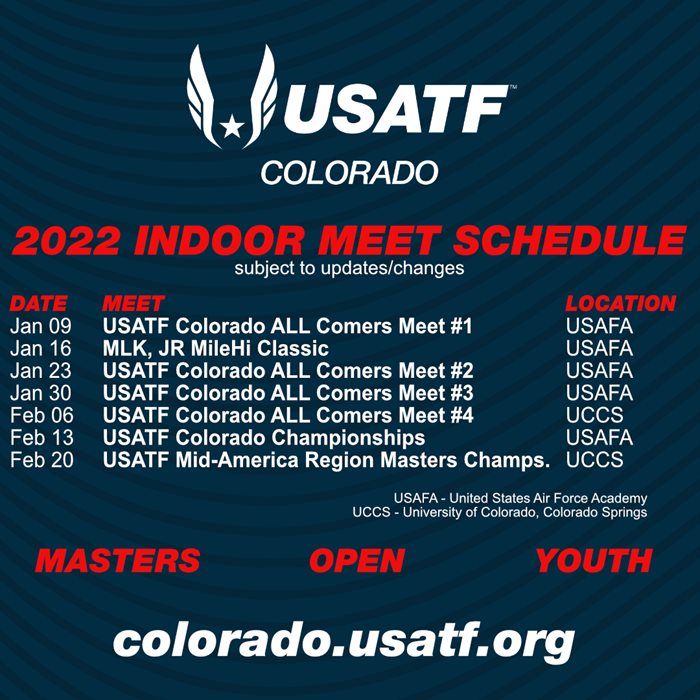 USATF™
COLORADO

2022 INDOOR MEET SCHEDULE
subject to updates/changes

| DATE | MEET | LOCATION |
|---|---|---|
| Jan 09 | USATF Colorado ALL Comers Meet #1 | USAFA |
| Jan 16 | MLK, JR MileHi Classic | USAFA |
| Jan 23 | USATF Colorado ALL Comers Meet #2 | USAFA |
| Jan 30 | USATF Colorado ALL Comers Meet #3 | USAFA |
| Feb 06 | USATF Colorado ALL Comers Meet #4 | UCCS |
| Feb 13 | USATF Colorado Championships | USAFA |
| Feb 20 | USATF Mid-America Region Masters Champs. | UCCS |

USAFA - United States Air Force Academy
UCCS - University of Colorado, Colorado Springs

MASTERS OPEN YOUTH

colorado.usatf.org